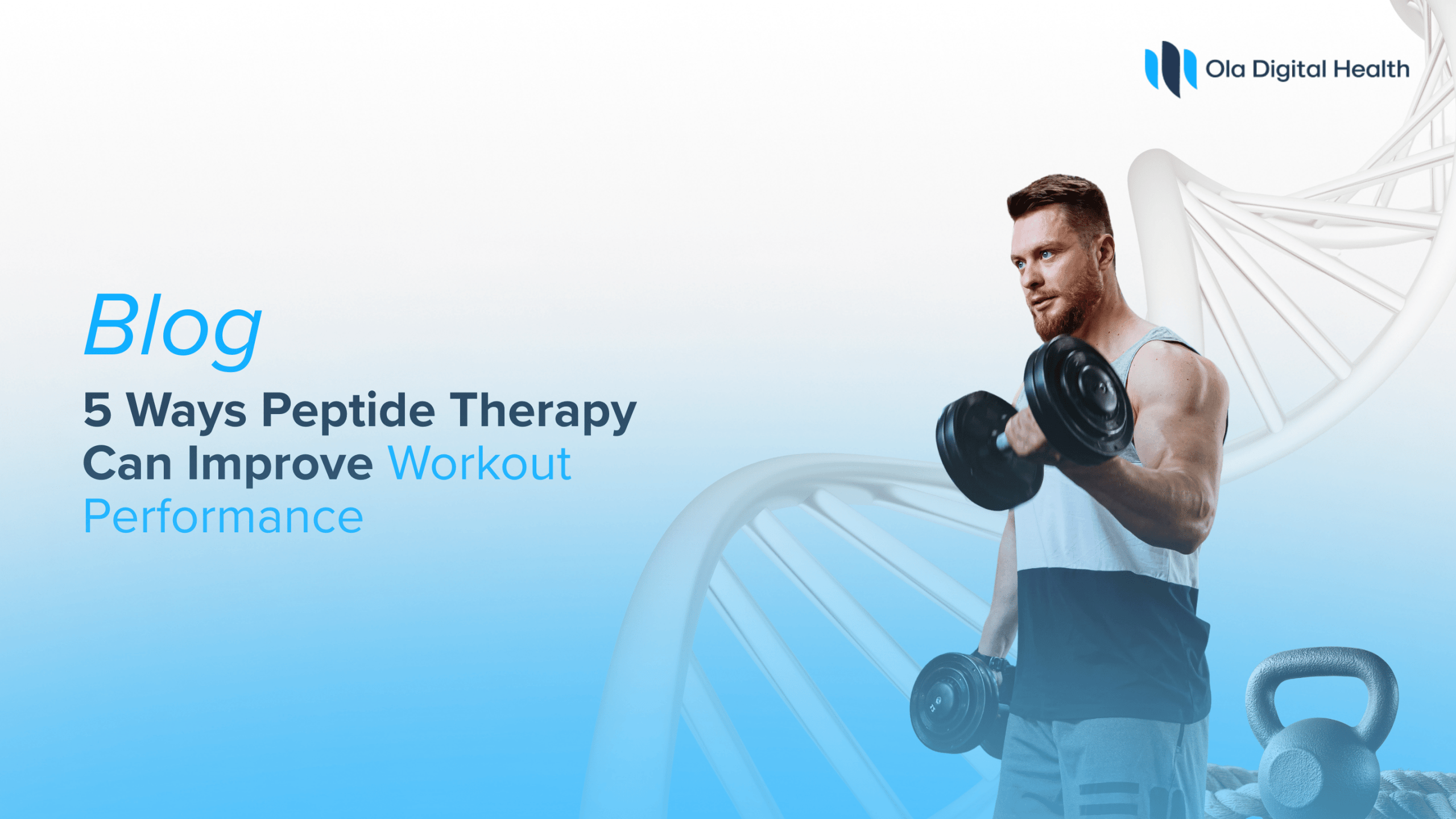 Ola Digital Health

Blog

5 Ways Peptide Therapy Can Improve Workout Performance